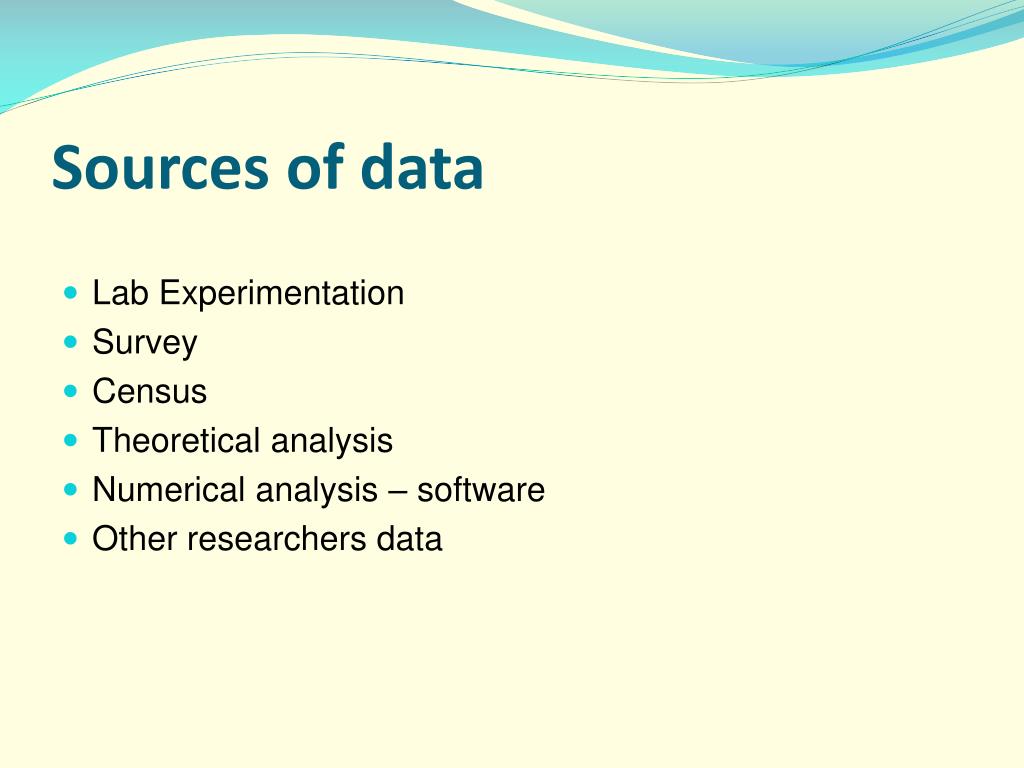 Sources of data

- Lab Experimentation
- Survey
- Census
- Theoretical analysis
- Numerical analysis – software
- Other researchers data